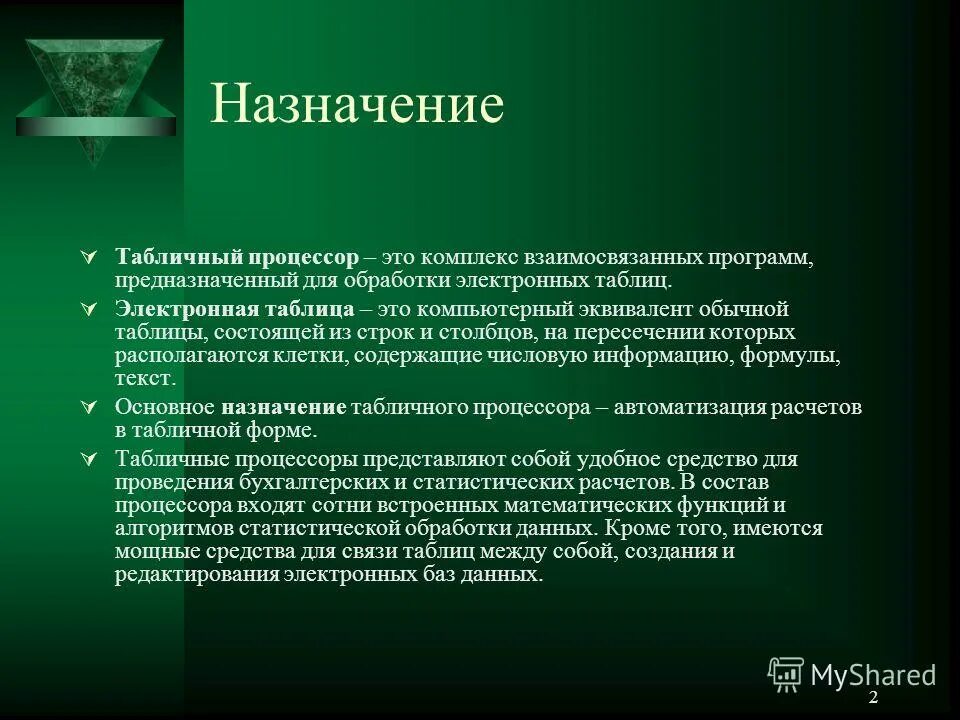 Назначение

Табличный процессор – это комплекс взаимосвязанных программ, предназначенный для обработки электронных таблиц.

Электронная таблица – это компьютерный эквивалент обычной таблицы, состоящей из строк и столбцов, на пересечении которых располагаются клетки, содержащие числовую информацию, формулы, текст.

Основное назначение табличного процессора – автоматизация расчетов в табличной форме.

Табличные процессоры представляют собой удобное средство для проведения бухгалтерских и статистических расчетов. В состав процессора входят сотни встроенных математических функций и алгоритмов статистической обработки данных. Кроме того, имеются мощные средства для связи таблиц между собой, создания и редактирования электронных баз данных.

MyShared

2